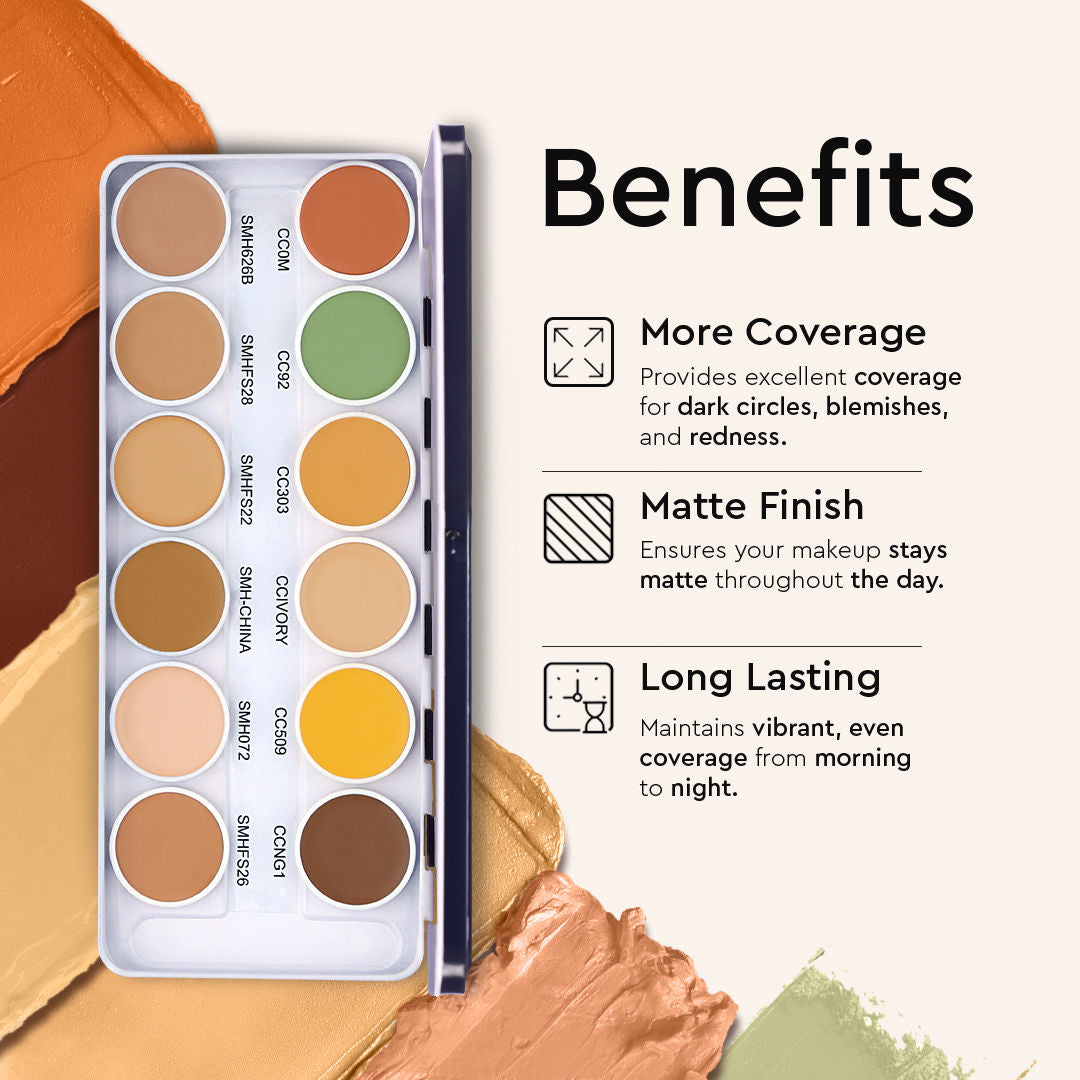 SMH626B
CCOM
SMHFS28
CC92
SMHFS22
CC303
SMH-CHINA
CCIVORY
SMH072
CC509
SMHFS26
CCNG1

Benefits

More Coverage
Provides excellent coverage for dark circles, blemishes, and redness.

Matte Finish
Ensures your makeup stays matte throughout the day.

Long Lasting
Maintains vibrant, even coverage from morning to night.